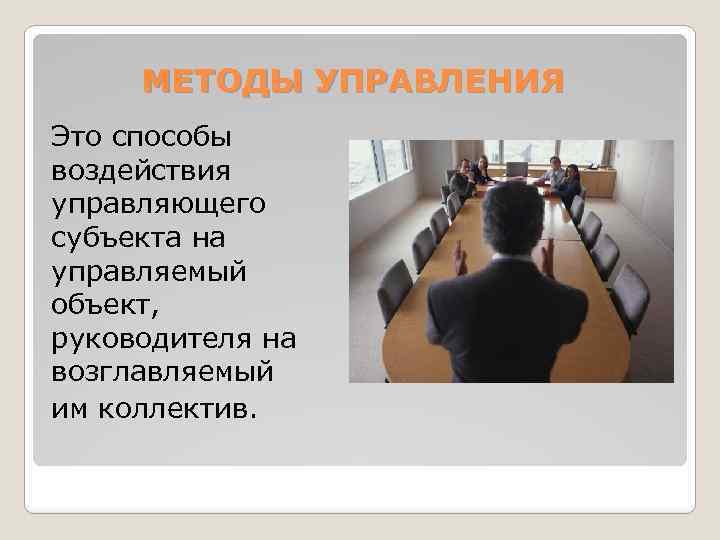 МЕТОДЫ УПРАВЛЕНИЯ

Это способы воздействия управляющего субъекта на управляемый объект, руководителя на возглавляемый им коллектив.